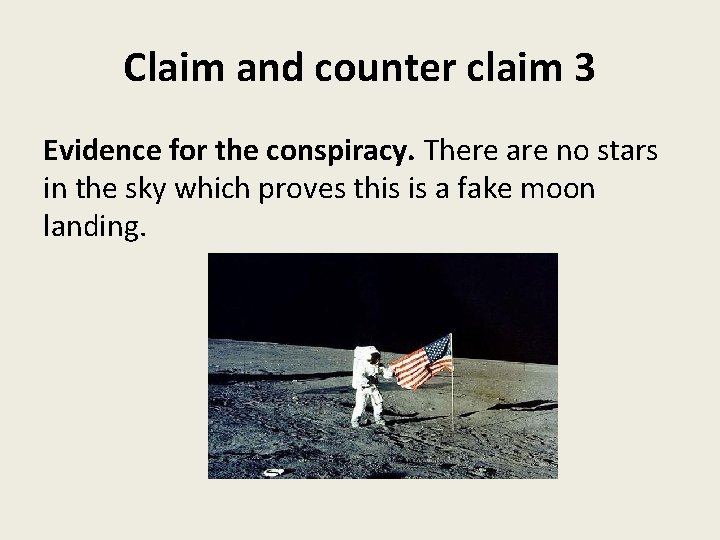 Claim and counter claim 3

Evidence for the conspiracy. There are no stars in the sky which proves this is a fake moon landing.